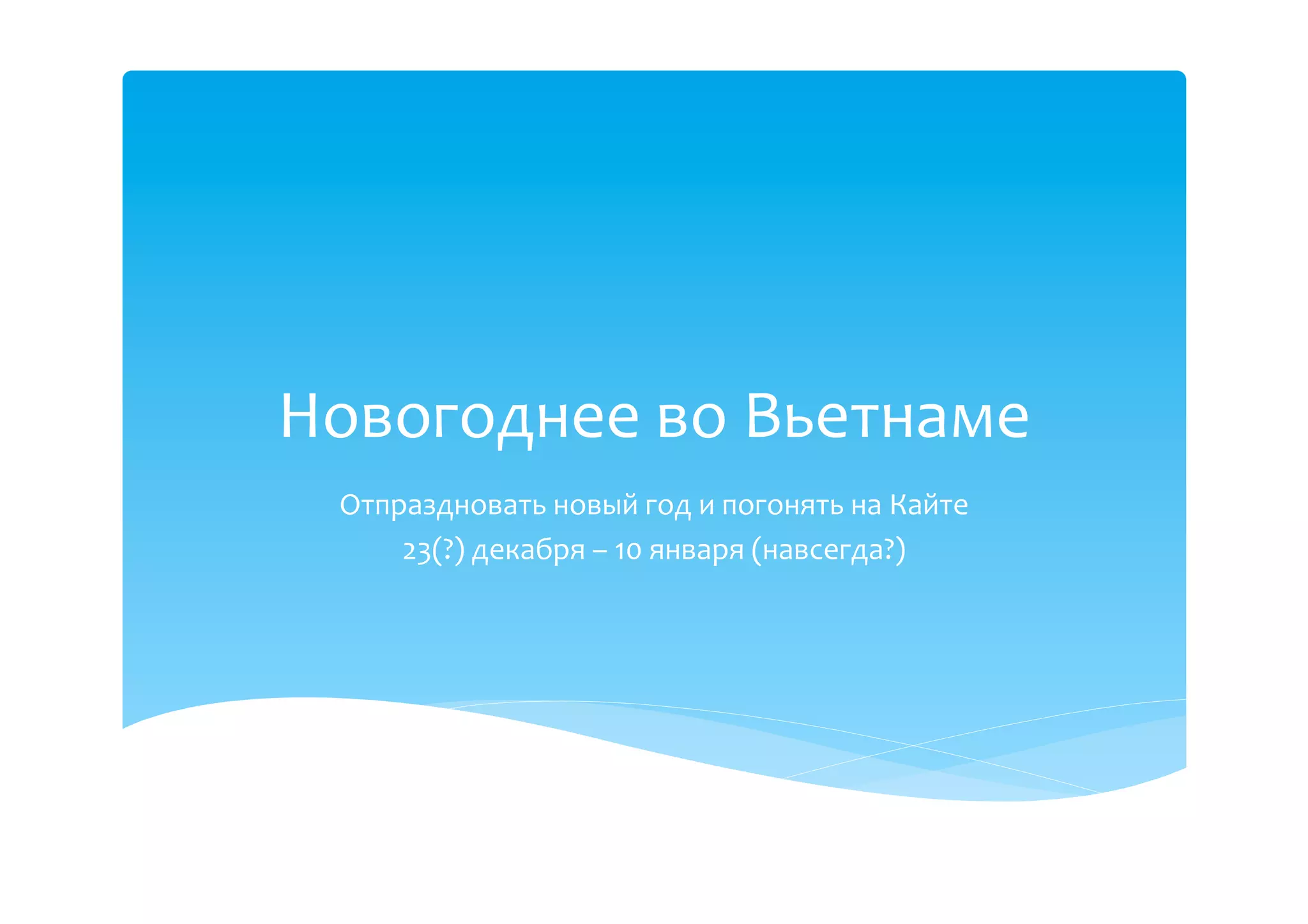 Новогоднее во Вьетнаме

Отпраздновать новый год и погонять на Кайте
23(?) декабря – 10 января (навсегда?)